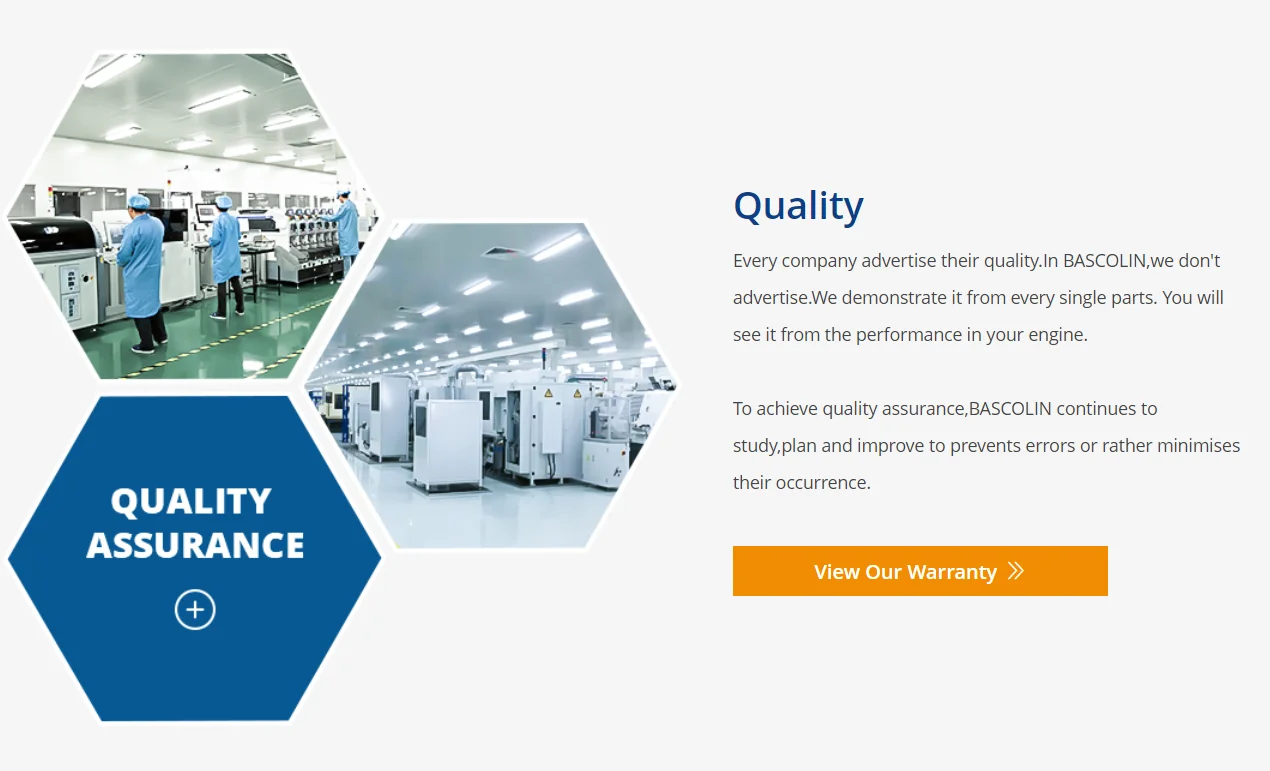 QUALITY ASSURANCE

Quality

Every company advertise their quality.In BASCOLIN,we don't advertise.We demonstrate it from every single parts. You will see it from the performance in your engine.

To achieve quality assurance,BASCOLIN continues to study,plan and improve to prevents errors or rather minimises their occurrence.

View Our Warranty